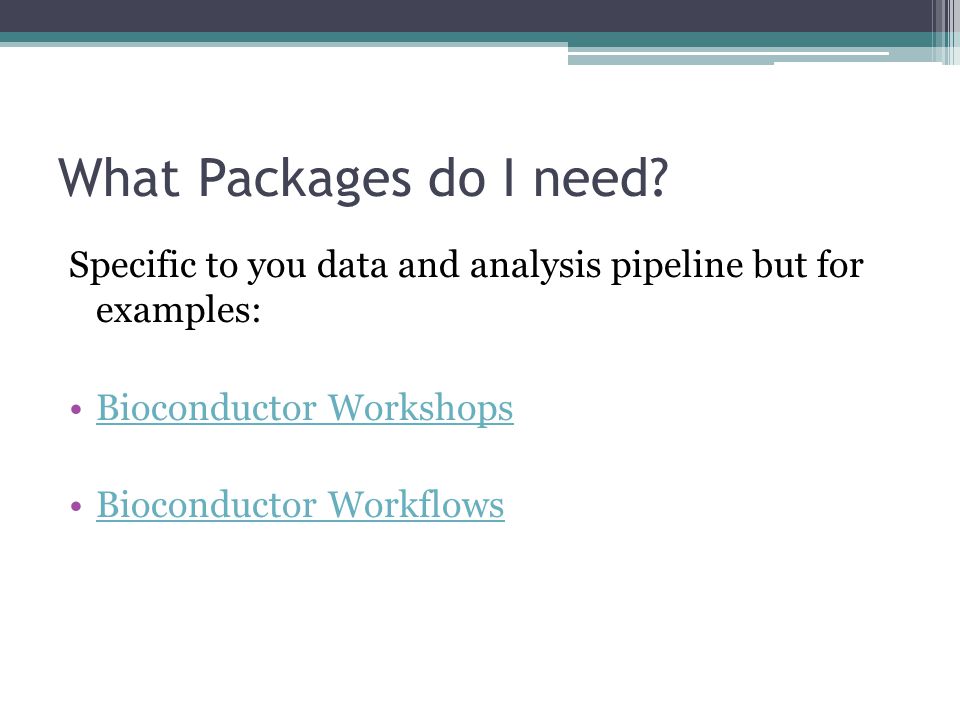 What Packages do I need?

Specific to you data and analysis pipeline but for examples:

• Bioconductor Workshops

• Bioconductor Workflows